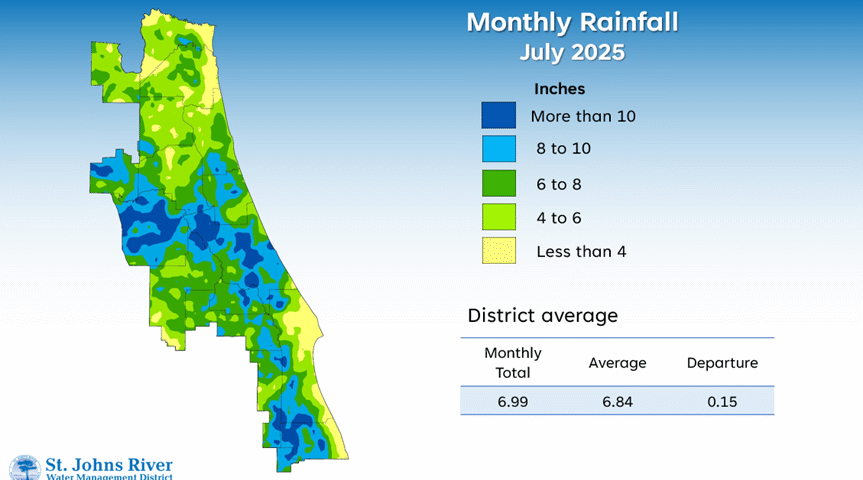 Monthly Rainfall
July 2025

Inches
More than 10
8 to 10
6 to 8
4 to 6
Less than 4

District average

| Monthly Total | Average | Departure |
|---|---|---|
| 6.99 | 6.84 | 0.15 |

St. Johns River
Water Management District